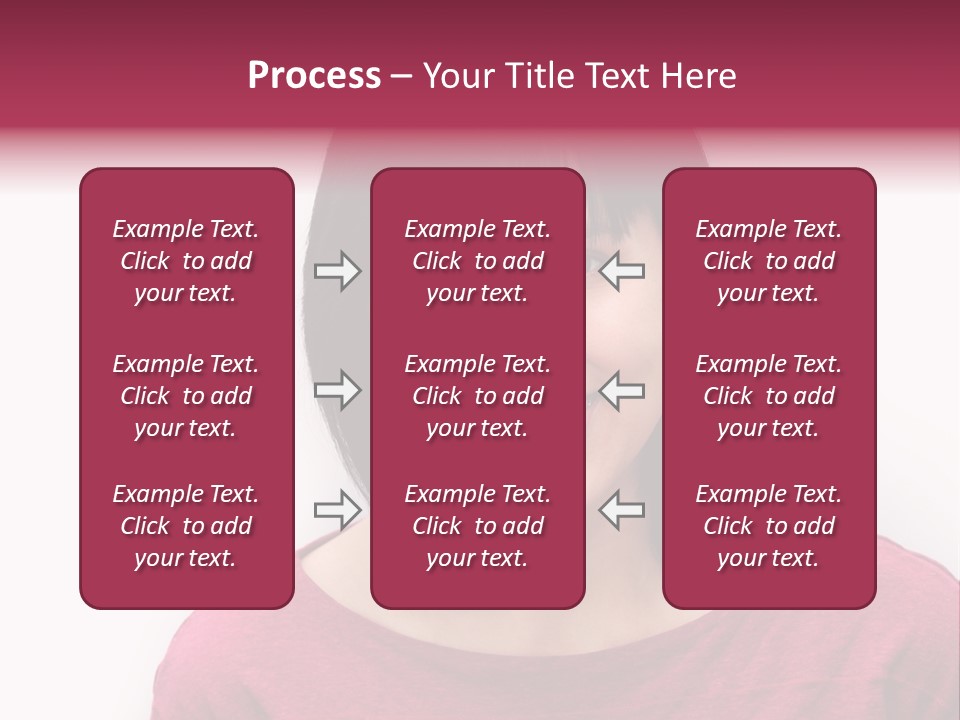 Process – Your Title Text Here

Example Text. Click to add your text.

Example Text. Click to add your text.

Example Text. Click to add your text.

Example Text. Click to add your text.

Example Text. Click to add your text.

Example Text. Click to add your text.

Example Text. Click to add your text.

Example Text. Click to add your text.

Example Text. Click to add your text.